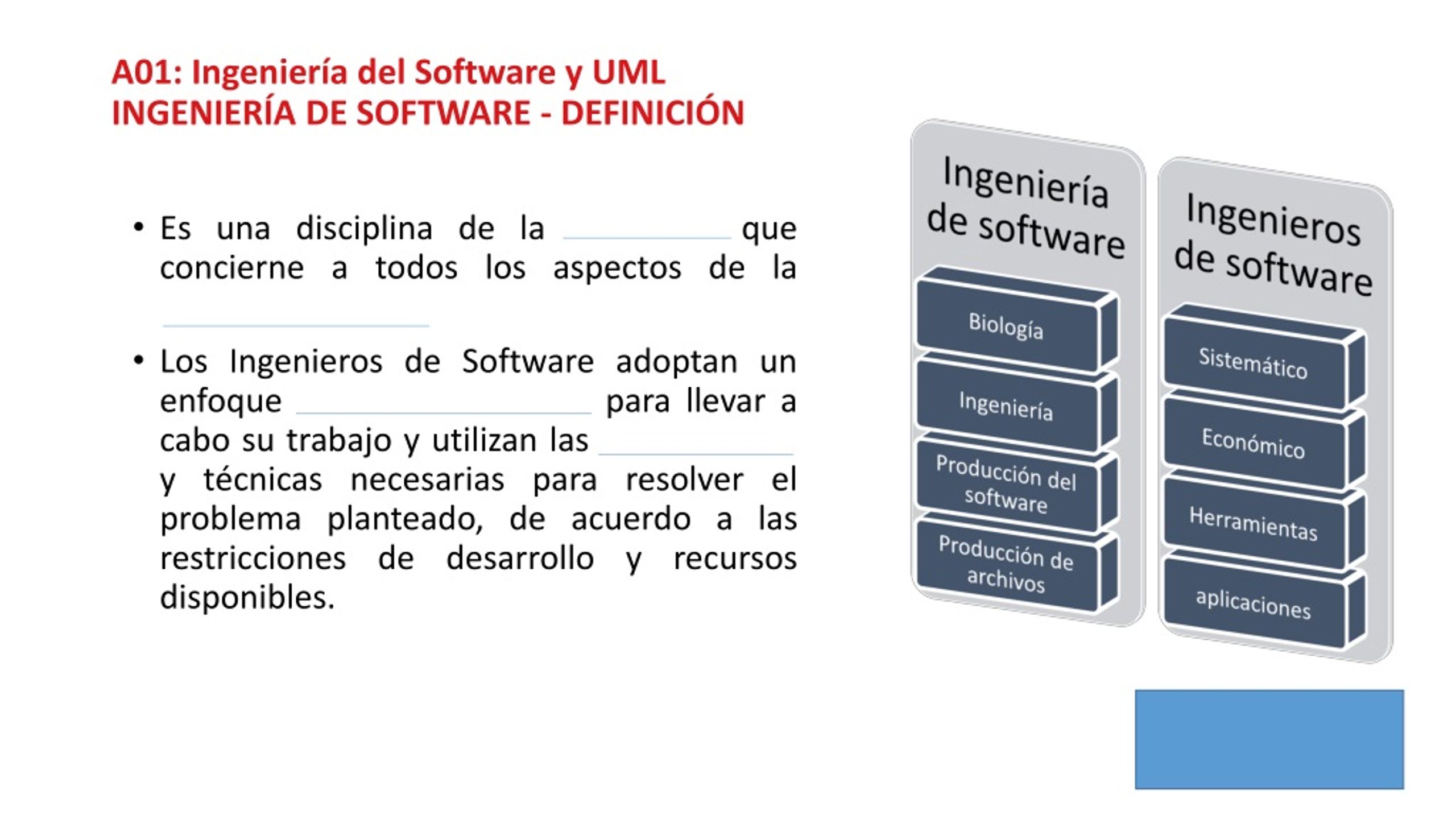 A01: Ingeniería del Software y UML
INGENIERÍA DE SOFTWARE - DEFINICIÓN

• Es una disciplina de la __________ que concierne a todos los aspectos de la ________________

• Los Ingenieros de Software adoptan un enfoque __________________ para llevar a cabo su trabajo y utilizan las ____________ y técnicas necesarias para resolver el problema planteado, de acuerdo a las restricciones de desarrollo y recursos disponibles.

Ingeniería de software

Biología

Ingeniería

Producción del software

Producción de archivos

Ingenieros de software

Sistemático

Económico

Herramientas

aplicaciones